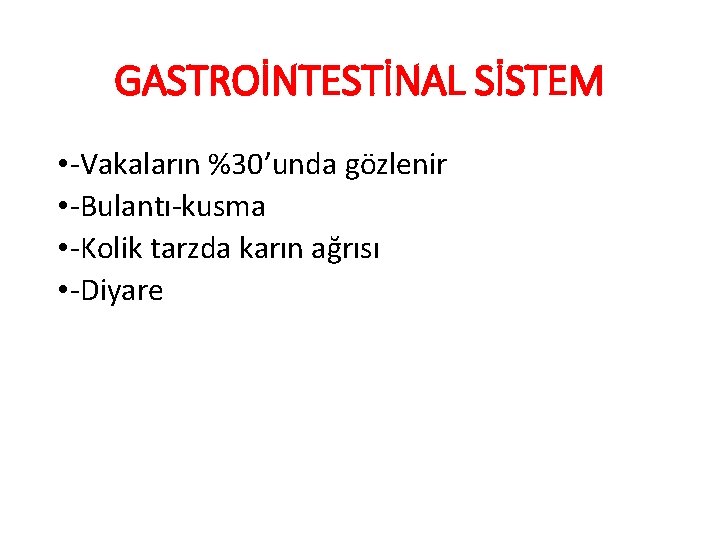 GASTROİNTESTİNAL SİSTEM

•-Vakaların %30’unda gözlenir
•-Bulantı-kusma
•-Kolik tarzda karın ağrısı
•-Diyare